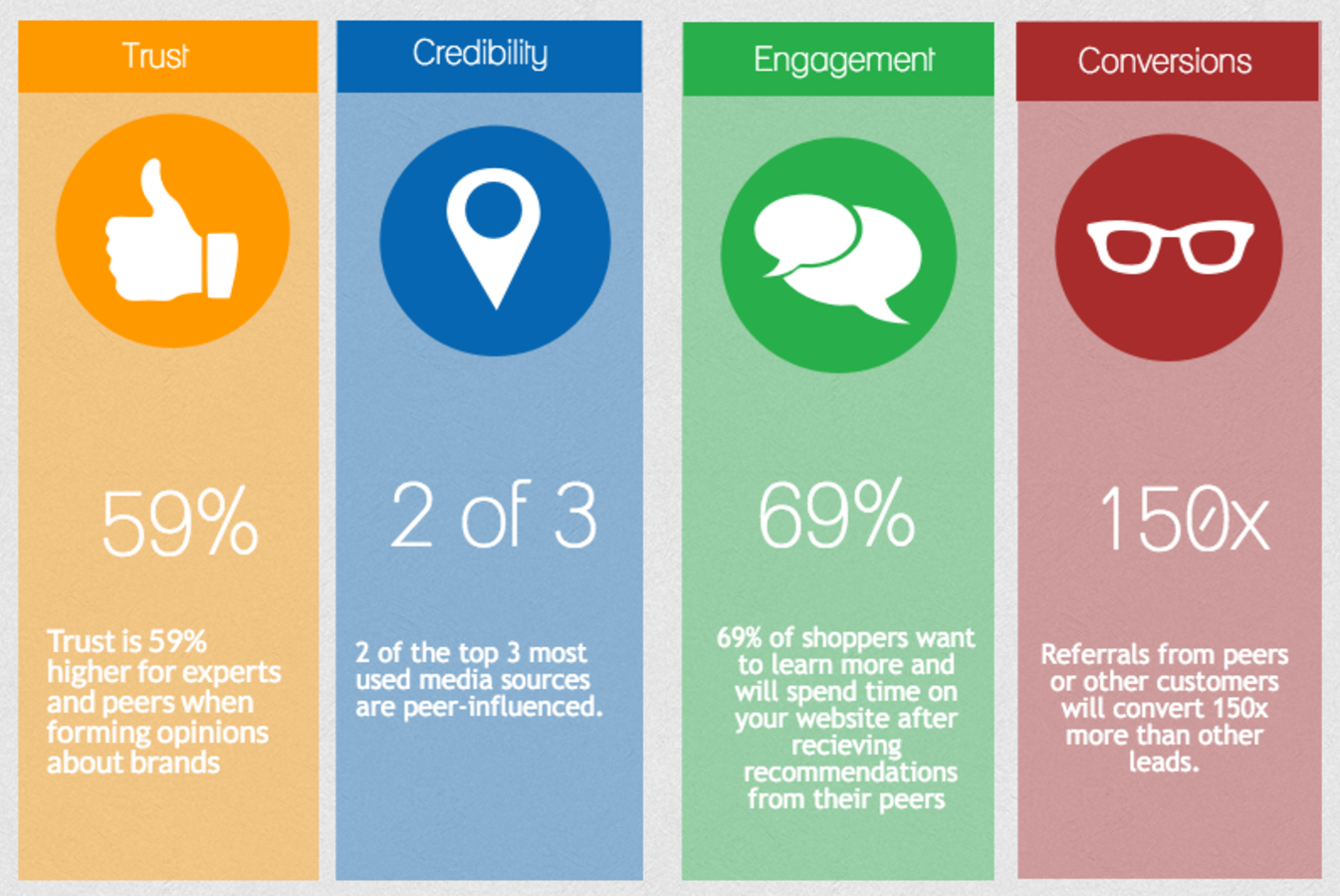 Trust

59%

Trust is 59% higher for experts and peers when forming opinions about brands

Credibility

2 of 3

2 of the top 3 most used media sources are peer-influenced.

Engagement

69%

69% of shoppers want to learn more and will spend time on your website after recieving recommendations from their peers

Conversions

150x

Referrals from peers or other customers will convert 150x more than other leads.